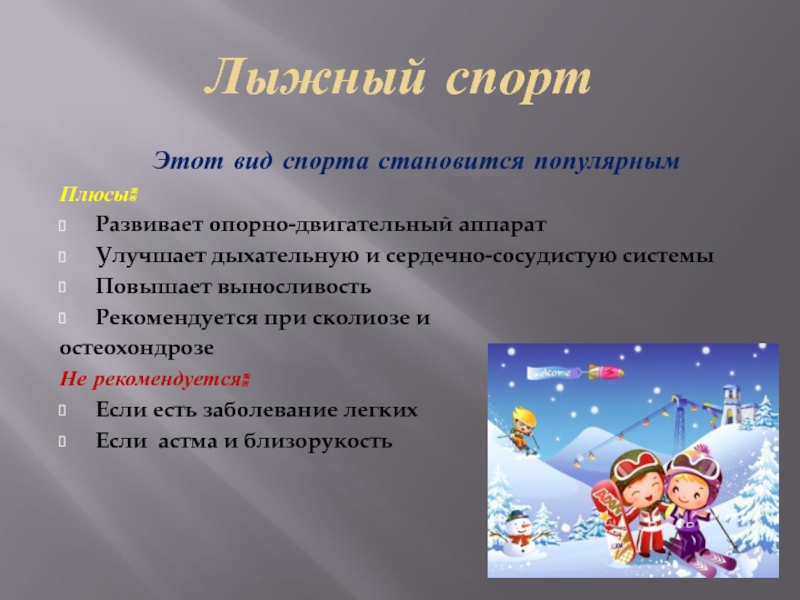 Лыжный спорт

Этот вид спорта становится популярным

Плюсы:

Развивает опорно-двигательный аппарат

Улучшает дыхательную и сердечно-сосудистую системы

Повышает выносливость

Рекомендуется при сколиозе и остеохондрозе

Не рекомендуется:

Если есть заболевание легких

Если астма и близорукость

welcome